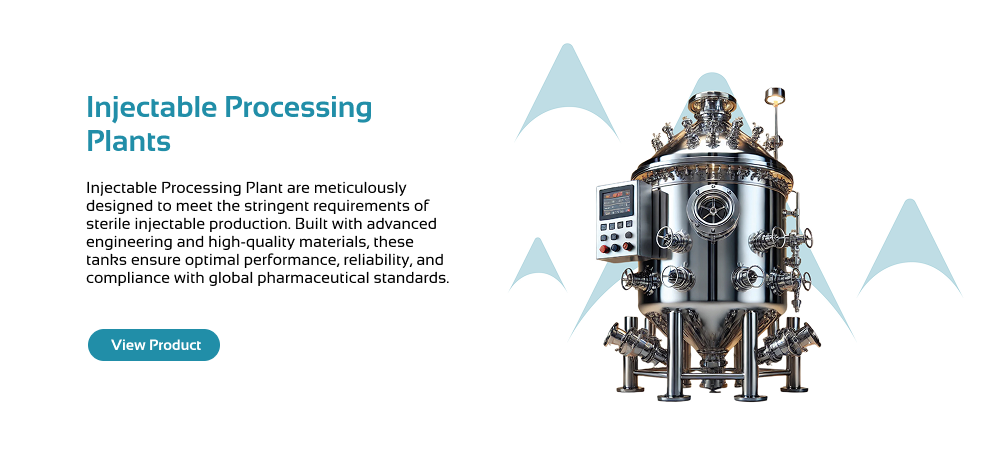 Injectable Processing Plants

Injectable Processing Plant are meticulously designed to meet the stringent requirements of sterile injectable production. Built with advanced engineering and high-quality materials, these tanks ensure optimal performance, reliability, and compliance with global pharmaceutical standards.

View Product